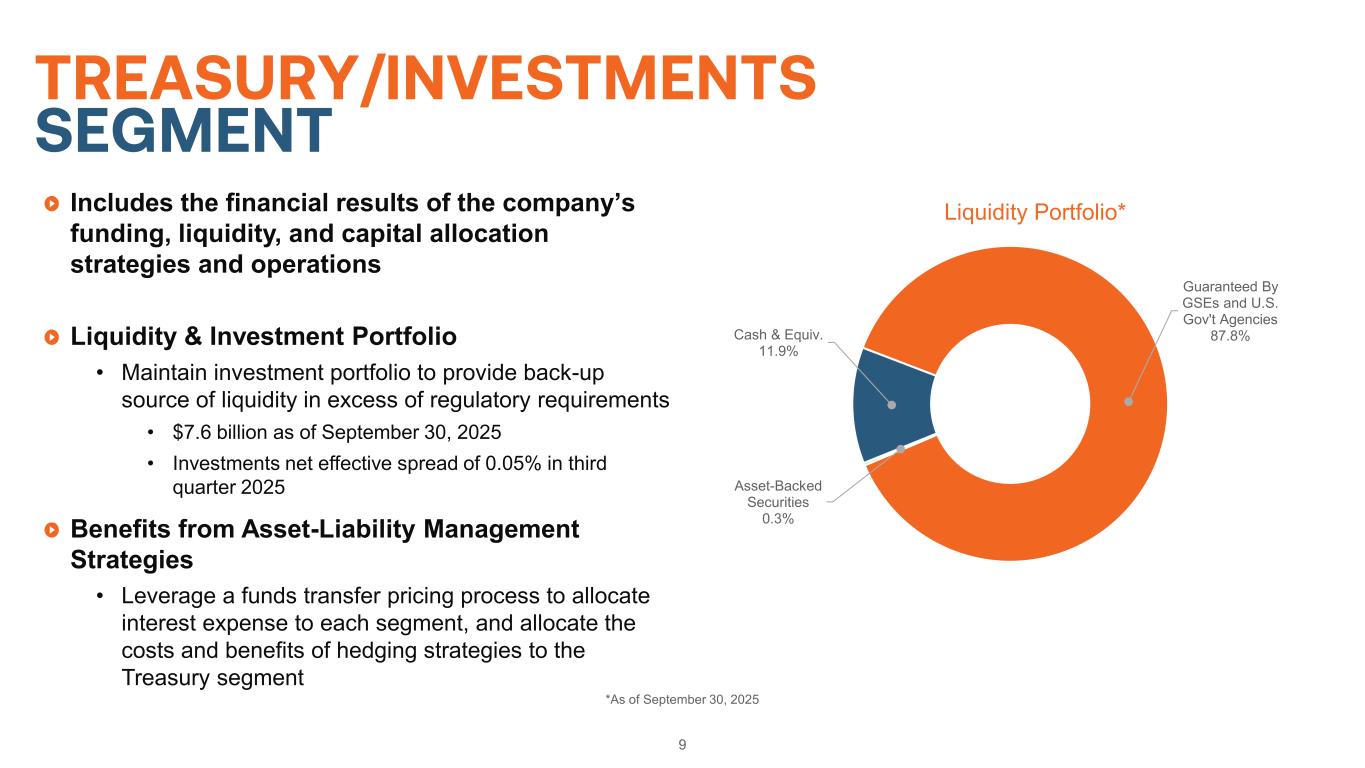 TREASURY/INVESTMENTS SEGMENT

Includes the financial results of the company's funding, liquidity, and capital allocation strategies and operations

Liquidity & Investment Portfolio

• Maintain investment portfolio to provide back-up source of liquidity in excess of regulatory requirements

• $7.6 billion as of September 30, 2025

• Investments net effective spread of 0.05% in third quarter 2025

Benefits from Asset-Liability Management Strategies

• Leverage a funds transfer pricing process to allocate interest expense to each segment, and allocate the costs and benefits of hedging strategies to the Treasury segment

Liquidity Portfolio*

Cash & Equiv. 11.9%

Guaranteed By GSEs and U.S. Gov't Agencies 87.8%

Asset-Backed Securities 0.3%

*As of September 30, 2025

9